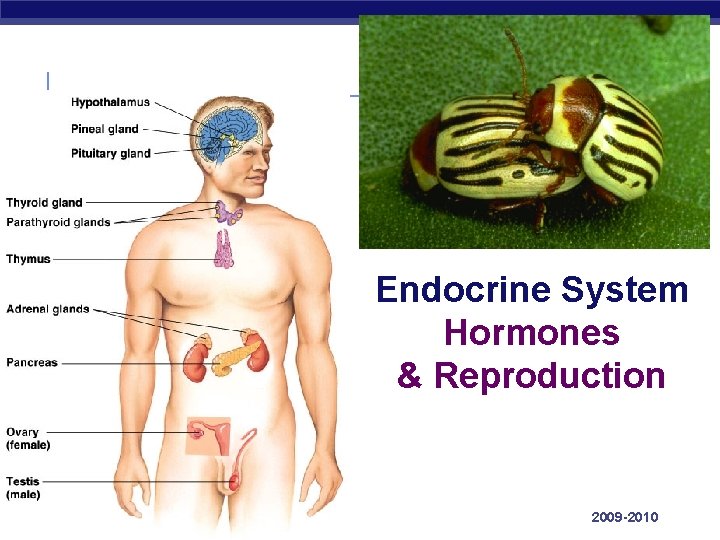 Hypothalamus
Pineal gland
Pituitary gland
Thyroid gland
Parathyroid glands
Thymus
Adrenal glands
Pancreas
Ovary (female)
Testis (male)

Endocrine System
Hormones
& Reproduction

2009-2010